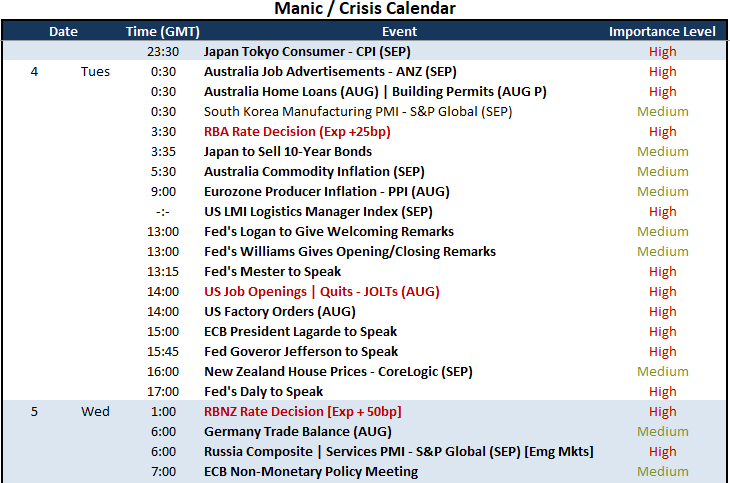 Manic / Crisis Calendar

| Date | | Time (GMT) | Event | Importance Level |
|---|---|---|---|---|
| | | 23:30 | Japan Tokyo Consumer - CPI (SEP) | High |
| 4 | Tues | 0:30 | Australia Job Advertisements - ANZ (SEP) | High |
| | | 0:30 | Australia Home Loans (AUG) \| Building Permits (AUG P) | High |
| | | 0:30 | South Korea Manufacturing PMI - S&P Global (SEP) | Medium |
| | | 3:30 | RBA Rate Decision (Exp +25bp) | High |
| | | 3:35 | Japan to Sell 10-Year Bonds | Medium |
| | | 5:30 | Australia Commodity Inflation (SEP) | Medium |
| | | 9:00 | Eurozone Producer Inflation - PPI (AUG) | Medium |
| | | -:- | US LMI Logistics Manager Index (SEP) | High |
| | | 13:00 | Fed's Logan to Give Welcoming Remarks | Medium |
| | | 13:00 | Fed's Williams Gives Opening/Closing Remarks | Medium |
| | | 13:15 | Fed's Mester to Speak | High |
| | | 14:00 | US Job Openings \| Quits - JOLTs (AUG) | High |
| | | 14:00 | US Factory Orders (AUG) | High |
| | | 15:00 | ECB President Lagarde to Speak | High |
| | | 15:45 | Fed Goveror Jefferson to Speak | High |
| | | 16:00 | New Zealand House Prices - CoreLogic (SEP) | Medium |
| | | 17:00 | Fed's Daly to Speak | High |
| 5 | Wed | 1:00 | RBNZ Rate Decision [Exp + 50bp] | High |
| | | 6:00 | Germany Trade Balance (AUG) | Medium |
| | | 6:00 | Russia Composite \| Services PMI - S&P Global (SEP) [Emg Mkts] | High |
| | | 7:00 | ECB Non-Monetary Policy Meeting | Medium |